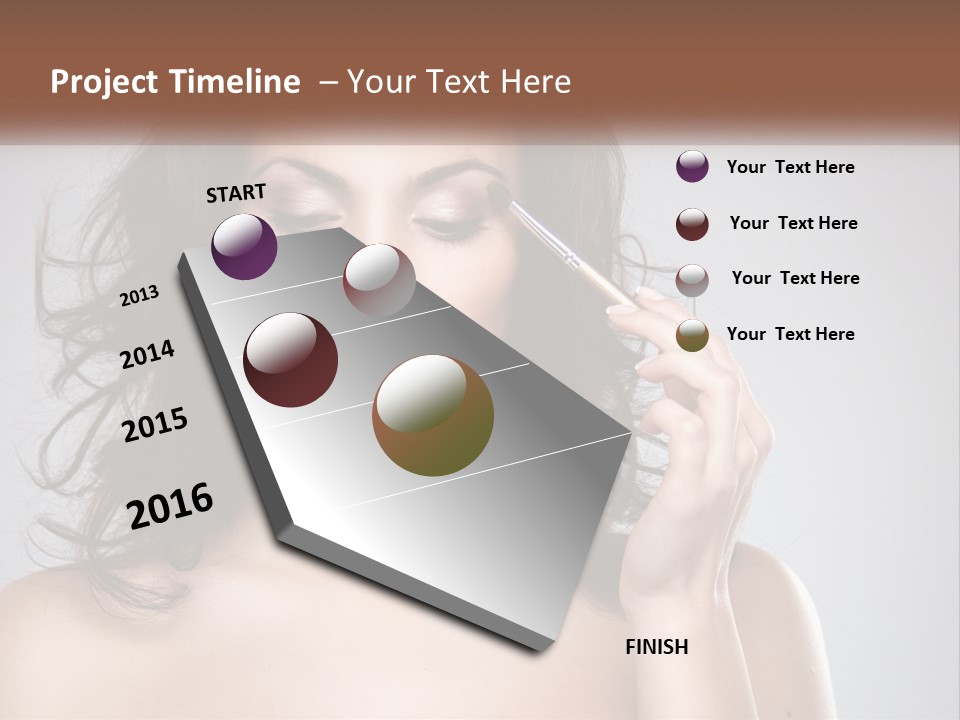 Project Timeline – Your Text Here

START

2013

2014

2015

2016

FINISH

Your Text Here

Your Text Here

Your Text Here

Your Text Here